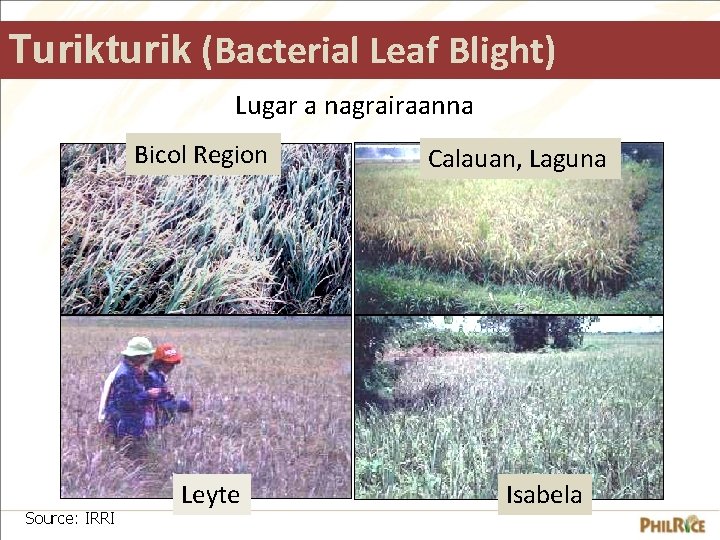 Turikturik (Bacterial Leaf Blight)

Lugar a nagrairaanna

Bicol Region

Calauan, Laguna

Leyte

Isabela

Source: IRRI

PHILRICE